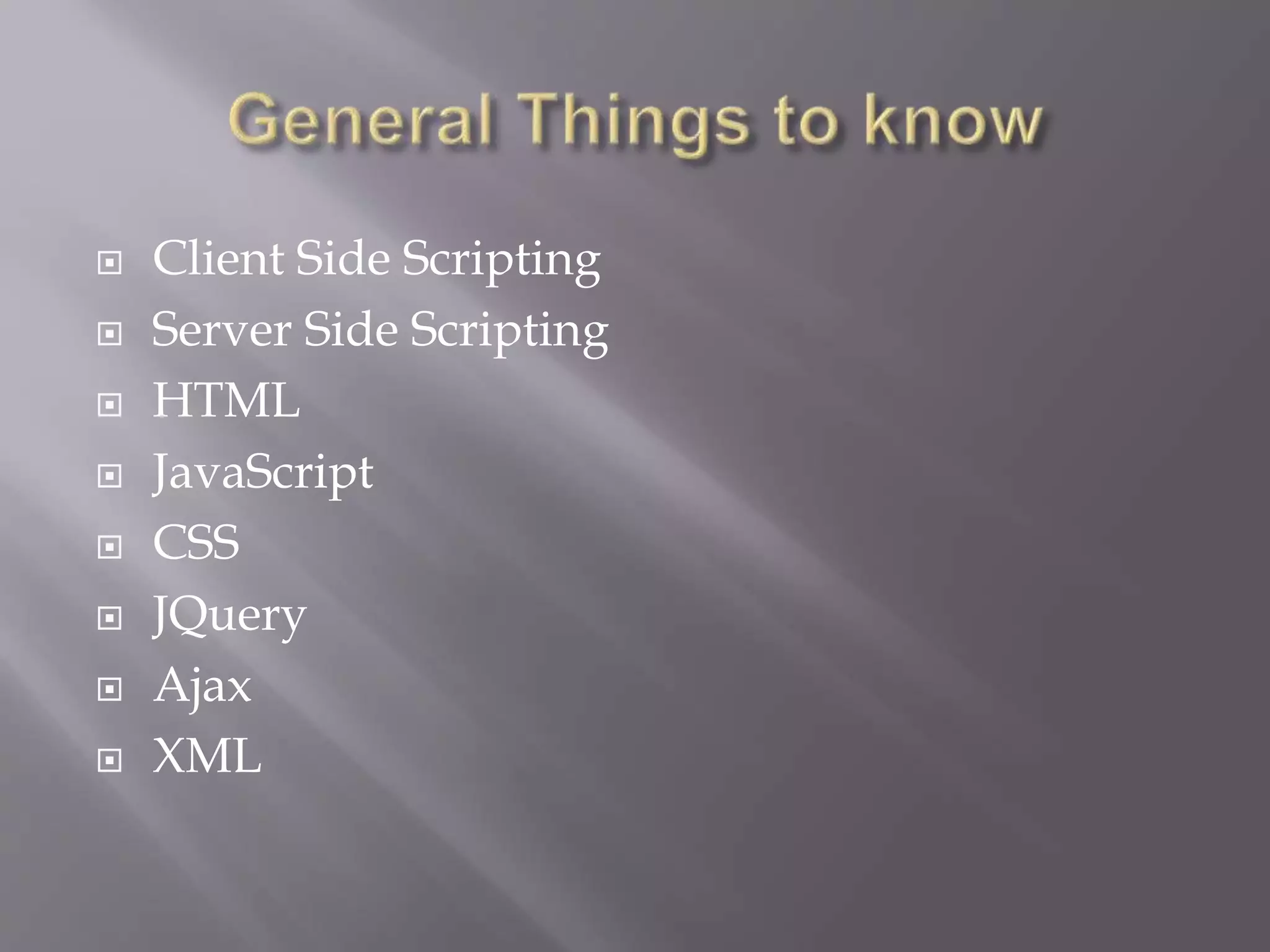 General Things to know

- Client Side Scripting
- Server Side Scripting
- HTML
- JavaScript
- CSS
- JQuery
- Ajax
- XML